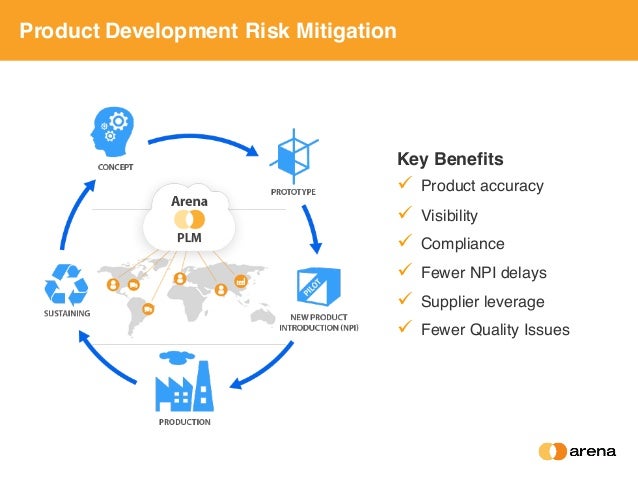 Product Development Risk Mitigation

CONCEPT

PROTOTYPE

Arena
PLM

PILOT

NEW PRODUCT INTRODUCTION (NPI)

PRODUCTION

SUSTAINING

Key Benefits
✓ Product accuracy
✓ Visibility
✓ Compliance
✓ Fewer NPI delays
✓ Supplier leverage
✓ Fewer Quality Issues

arena